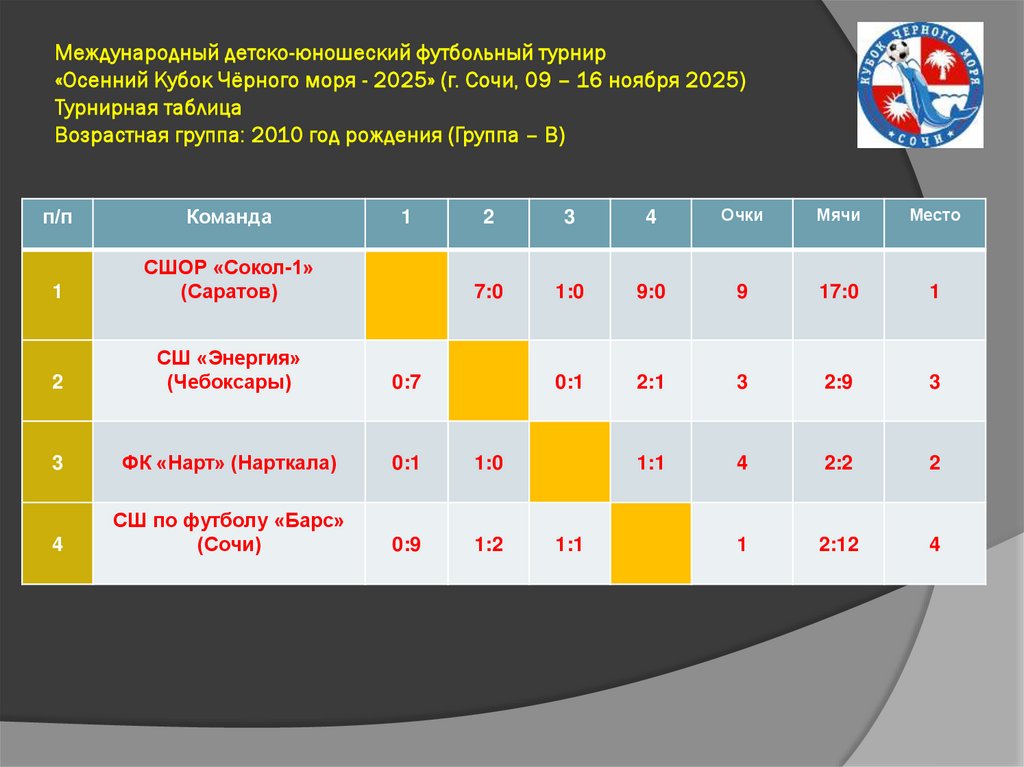 Международный детско-юношеский футбольный турнир
«Осенний Кубок Чёрного моря - 2025» (г. Сочи, 09 – 16 ноября 2025)
Турнирная таблица
Возрастная группа: 2010 год рождения (Группа – В)

КУБОК ЧЕРНОГО МОРЯ
СОЧИ

| п/п | Команда | 1 | 2 | 3 | 4 | Очки | Мячи | Место |
|---|---|---|---|---|---|---|---|---|
| 1 | СШОР «Сокол-1» (Саратов) |  | 7:0 | 1:0 | 9:0 | 9 | 17:0 | 1 |
| 2 | СШ «Энергия» (Чебоксары) | 0:7 |  | 0:1 | 2:1 | 3 | 2:9 | 3 |
| 3 | ФК «Нарт» (Нарткала) | 0:1 | 1:0 |  | 1:1 | 4 | 2:2 | 2 |
| 4 | СШ по футболу «Барс» (Сочи) | 0:9 | 1:2 | 1:1 |  | 1 | 2:12 | 4 |